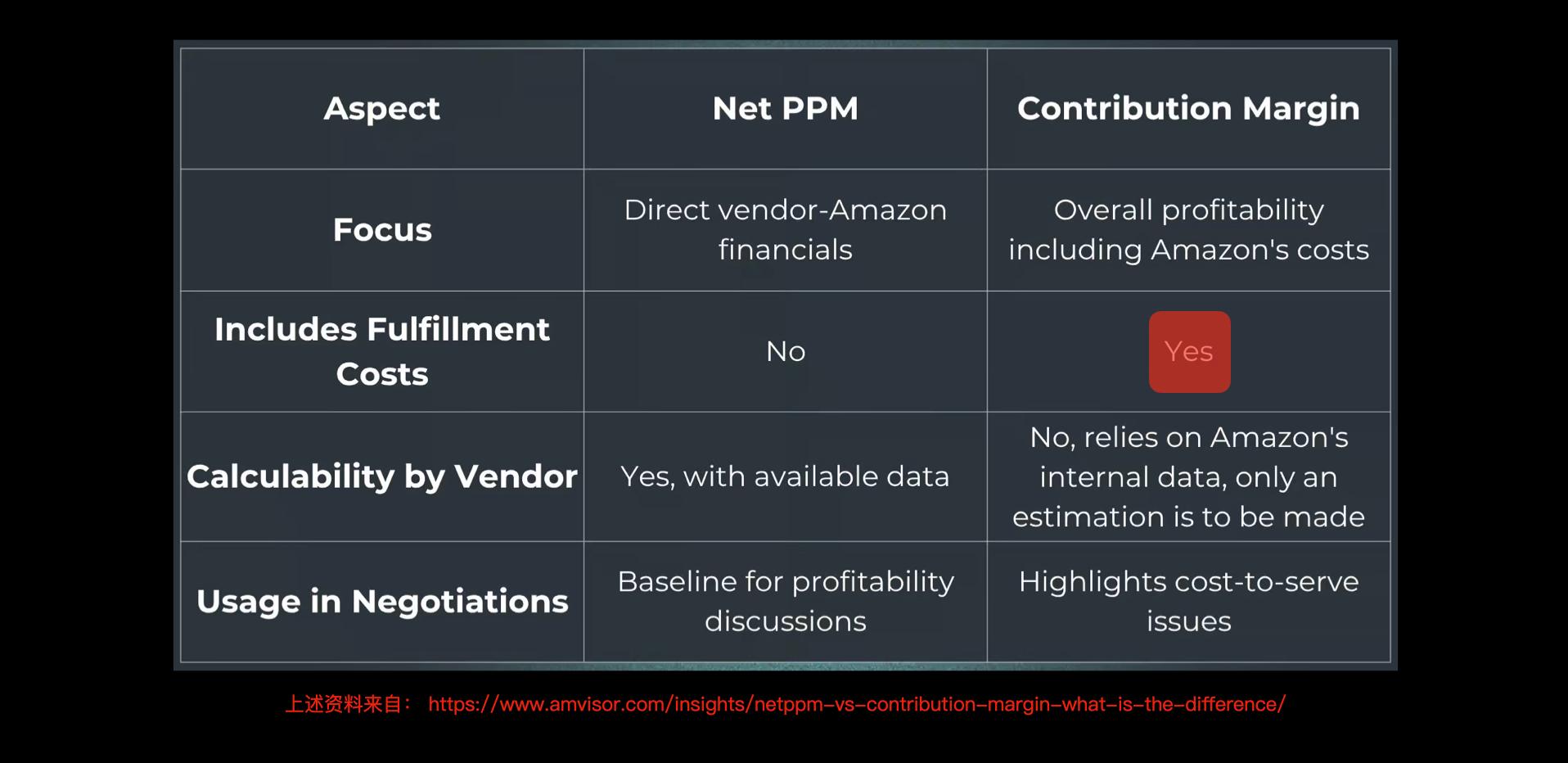 | Aspect | Net PPM | Contribution Margin |
|---|---|---|
| Focus | Direct vendor-Amazon financials | Overall profitability including Amazon's costs |
| Includes Fulfillment Costs | No | Yes |
| Calculability by Vendor | Yes, with available data | No, relies on Amazon's internal data, only an estimation is to be made |
| Usage in Negotiations | Baseline for profitability discussions | Highlights cost-to-serve issues |

上述资料来自： https://www.amvisor.com/insights/netppm-vs-contribution-margin-what-is-the-difference/